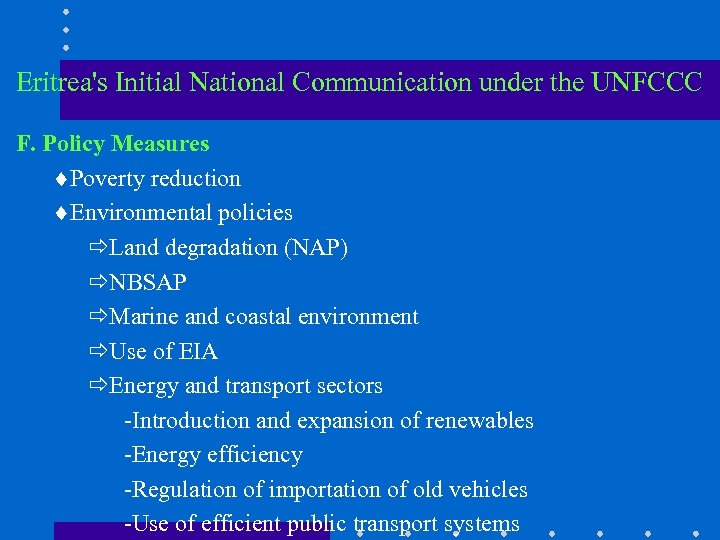 Eritrea's Initial National Communication under the UNFCCC

F. Policy Measures

♦Poverty reduction

♦Environmental policies

⇨Land degradation (NAP)

⇨NBSAP

⇨Marine and coastal environment

⇨Use of EIA

⇨Energy and transport sectors

-Introduction and expansion of renewables

-Energy efficiency

-Regulation of importation of old vehicles

-Use of efficient public transport systems